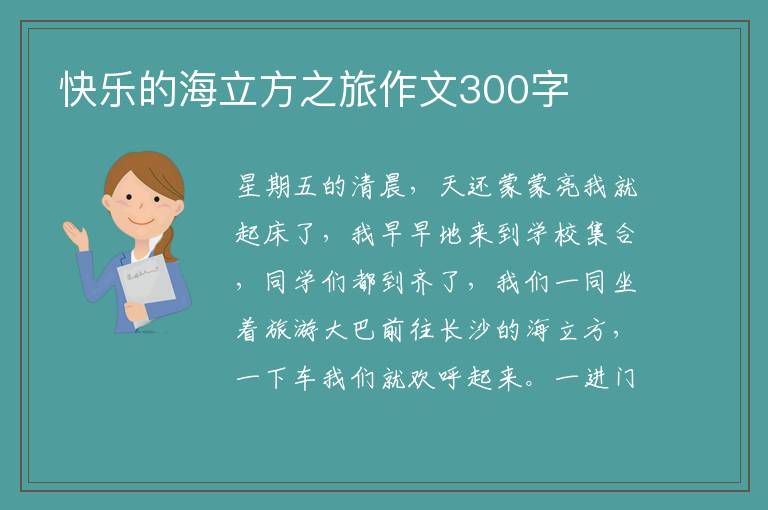 快乐的海立方之旅作文300字

星期五的清晨，天还蒙蒙亮我就起床了，我早早地来到学校集合，同学们都到齐了，我们一同坐着旅游大巴前往长沙的海立方，一下车我们就欢呼起来。一进门